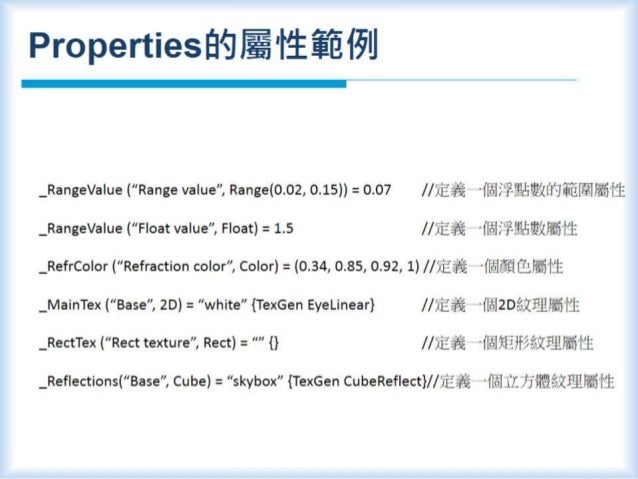 Properties的屬性範例

_RangeValue (“Range value”, Range(0.02, 0.15)) = 0.07 //定義一個浮點數的範圍屬性

_RangeValue (“Float value”, Float) = 1.5 //定義一個浮點數屬性

_RefrColor (“Refraction color”, Color) = (0.34, 0.85, 0.92, 1) //定義一個顏色屬性

_MainTex (“Base”, 2D) = “white” {TexGen EyeLinear} //定義一個2D紋理屬性

_RectTex (“Rect texture”, Rect) = “” {} //定義一個矩形紋理屬性

_Reflections(“Base”, Cube) = “skybox” {TexGen CubeReflect}//定義一個立方體紋理屬性